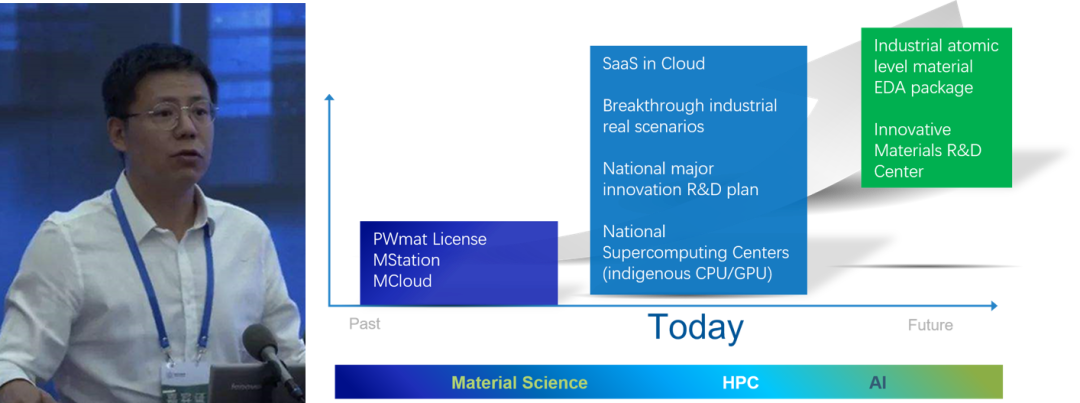 PWmat License
MStation
MCloud

SaaS in Cloud

Breakthrough industrial real scenarios

National major innovation R&D plan

National Supercomputing Centers (indigenous CPU/GPU)

Industrial atomic level material EDA package

Innovative Materials R&D Center

Past

Today

Future

Material Science

HPC

AI